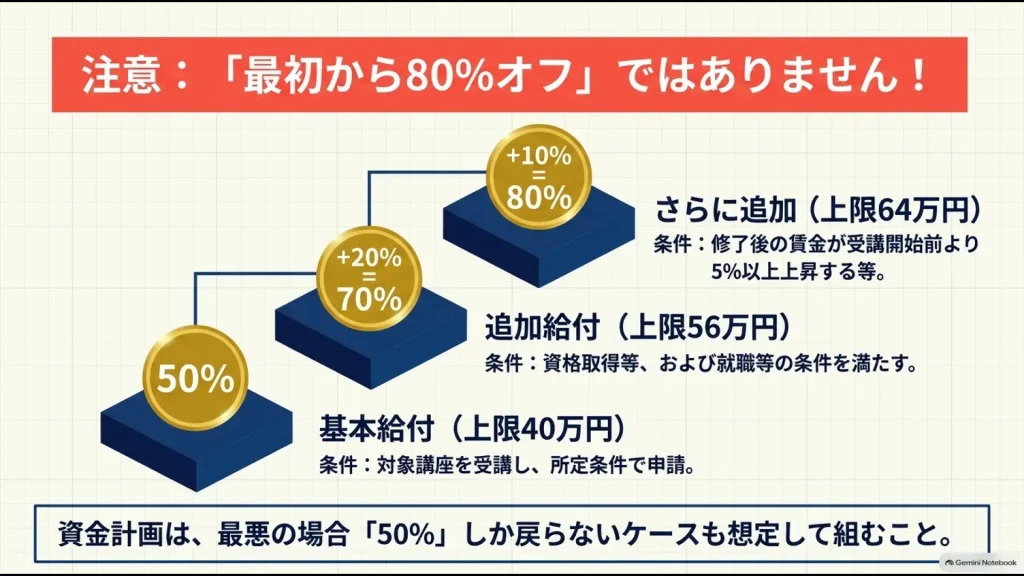 注意：「最初から80%オフ」ではありません！

+10%
=
80%

さらに追加（上限64万円）
条件：修了後の賃金が受講開始前より5%以上上昇する等。

+20%
=
70%

追加給付（上限56万円）
条件：資格取得等、および就職等の条件を満たす。

50%

基本給付（上限40万円）
条件：対象講座を受講し、所定条件で申請。

資金計画は、最悪の場合「50%」しか戻らないケースも想定して組むこと。

Gemini Notebook